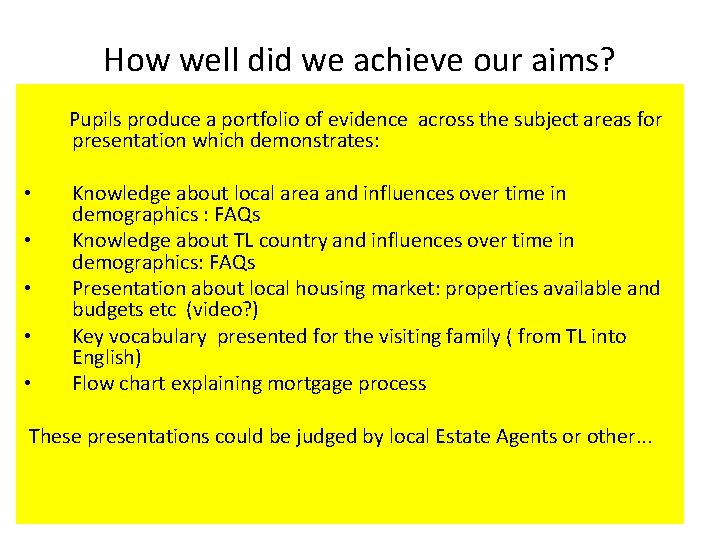 How well did we achieve our aims?

Pupils produce a portfolio of evidence across the subject areas for presentation which demonstrates:

• Knowledge about local area and influences over time in demographics : FAQs
• Knowledge about TL country and influences over time in demographics: FAQs
• Presentation about local housing market: properties available and budgets etc (video?)
• Key vocabulary presented for the visiting family ( from TL into English)
• Flow chart explaining mortgage process

These presentations could be judged by local Estate Agents or other...